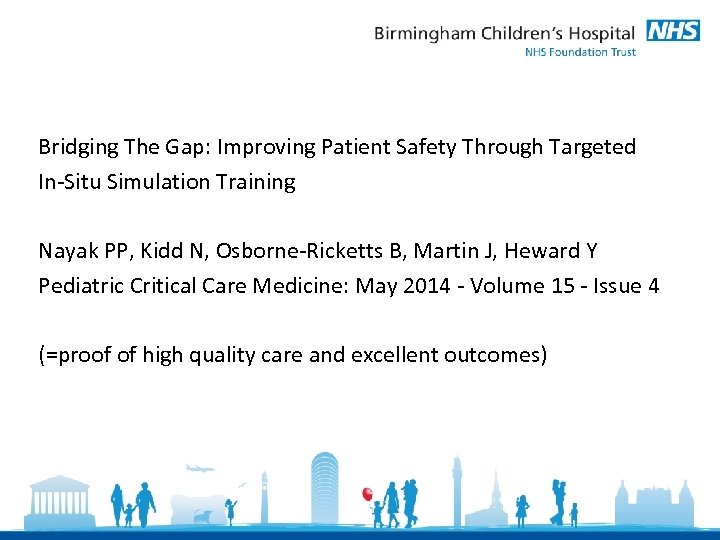 Birmingham Children's Hospital NHS
NHS Foundation Trust

Bridging The Gap: Improving Patient Safety Through Targeted In-Situ Simulation Training

Nayak PP, Kidd N, Osborne-Ricketts B, Martin J, Heward Y
Pediatric Critical Care Medicine: May 2014 - Volume 15 - Issue 4

(=proof of high quality care and excellent outcomes)